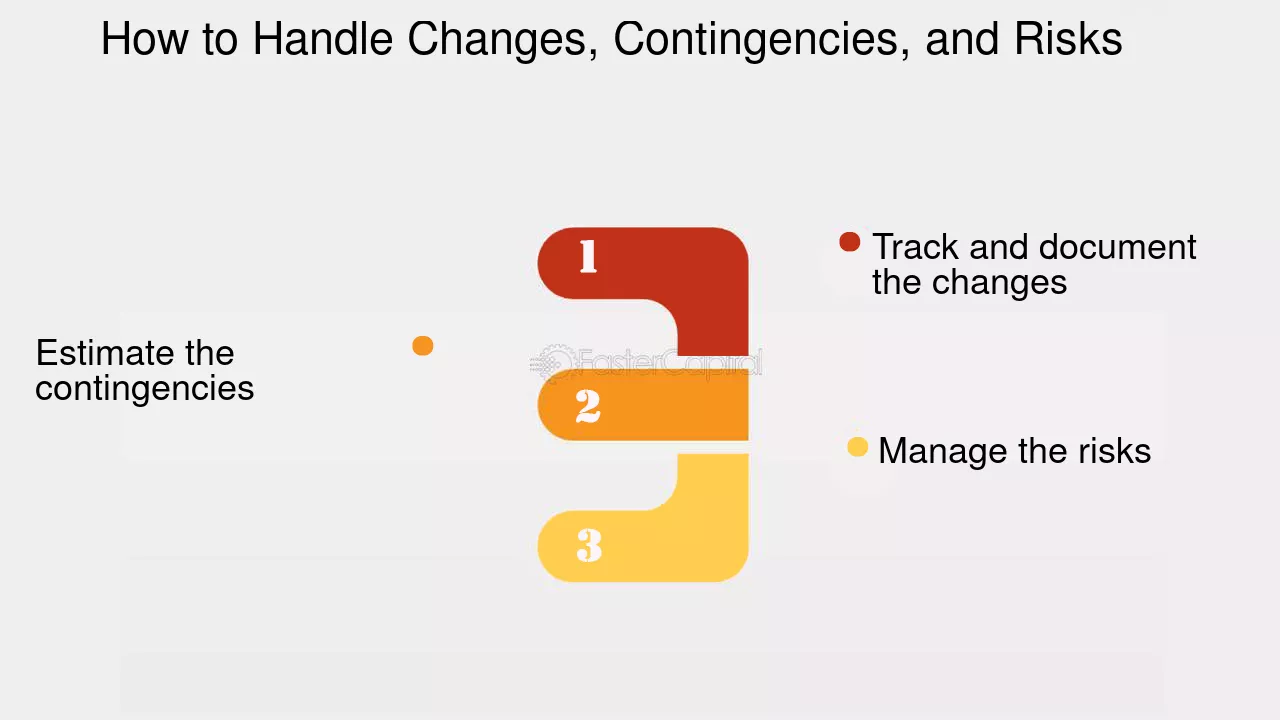 How to Handle Changes, Contingencies, and Risks

1

Track and document the changes

Estimate the contingencies

FasterCapital

2

Manage the risks

3